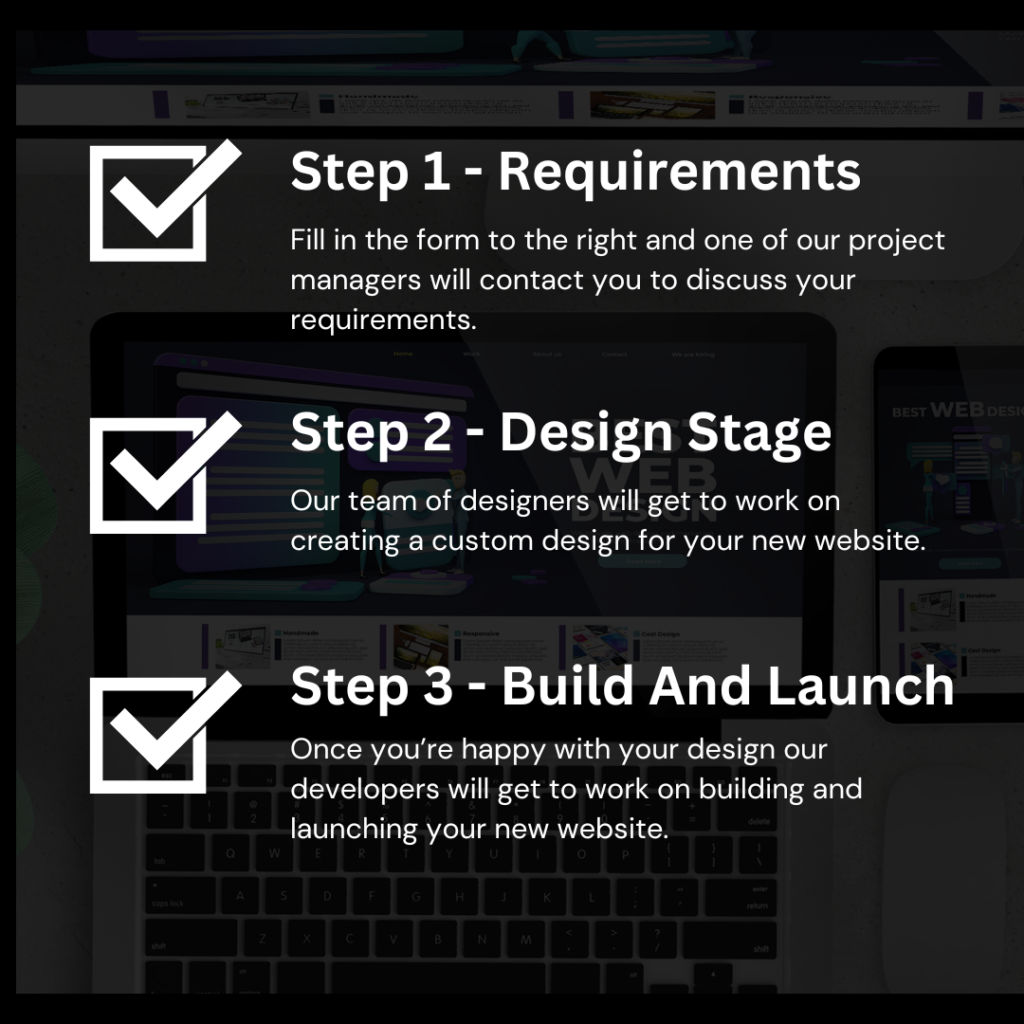 Step 1 - Requirements

Fill in the form to the right and one of our project managers will contact you to discuss your requirements.

Step 2 - Design Stage

Our team of designers will get to work on creating a custom design for your new website.

Step 3 - Build And Launch

Once you're happy with your design our developers will get to work on building and launching your new website.